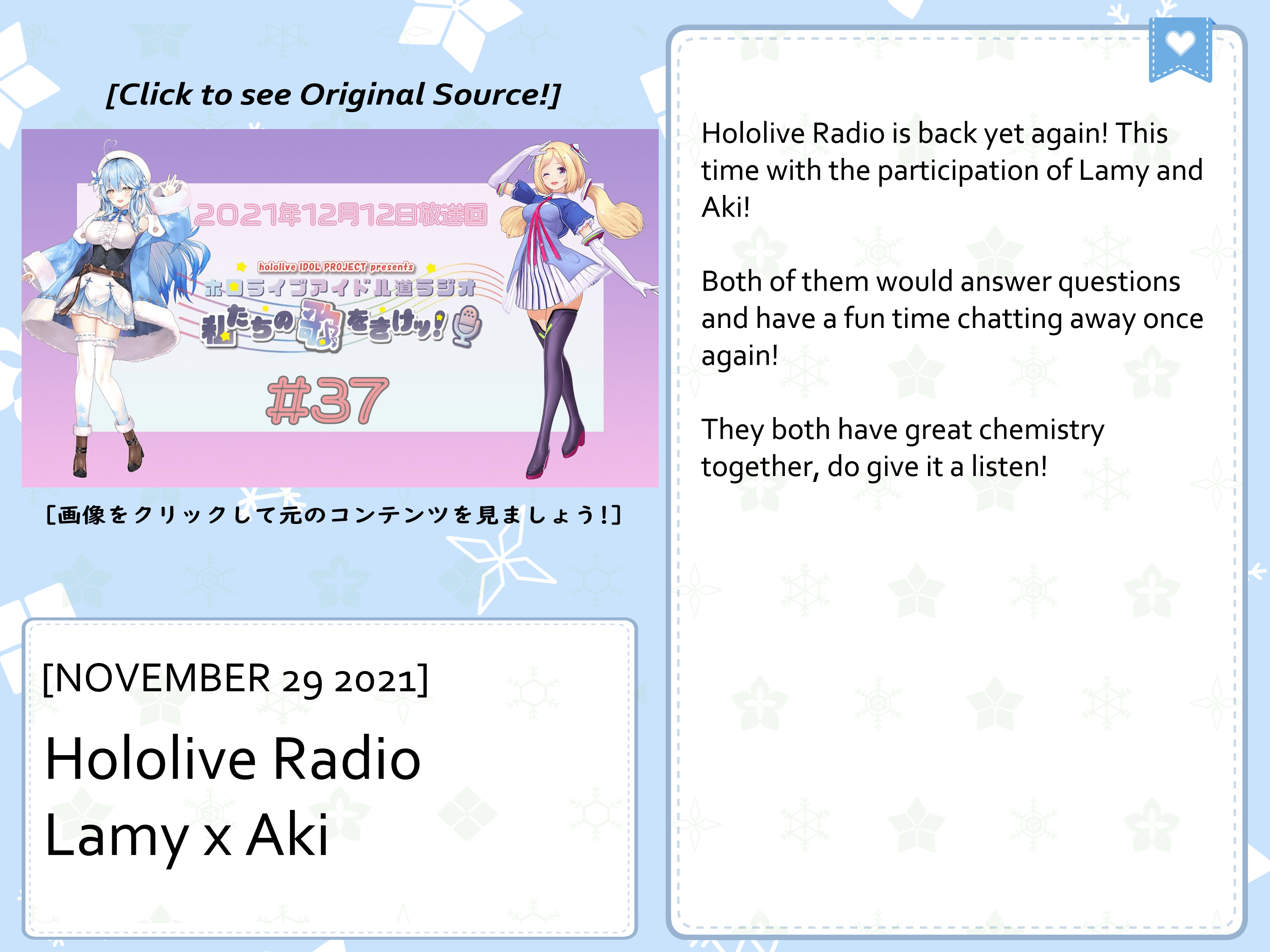 [Click to see Original Source!]

2021年12月12日放送回

hololive IDOL PROJECT presents

ホロライブアイドル道ラジオ

私たちの歌をきけッ!

#37

[画像をクリックして元のコンテンツを見ましょう!]

[NOVEMBER 29 2021]

Hololive Radio
Lamy x Aki

Hololive Radio is back yet again! This time with the participation of Lamy and Aki!

Both of them would answer questions and have a fun time chatting away once again!

They both have great chemistry together, do give it a listen!